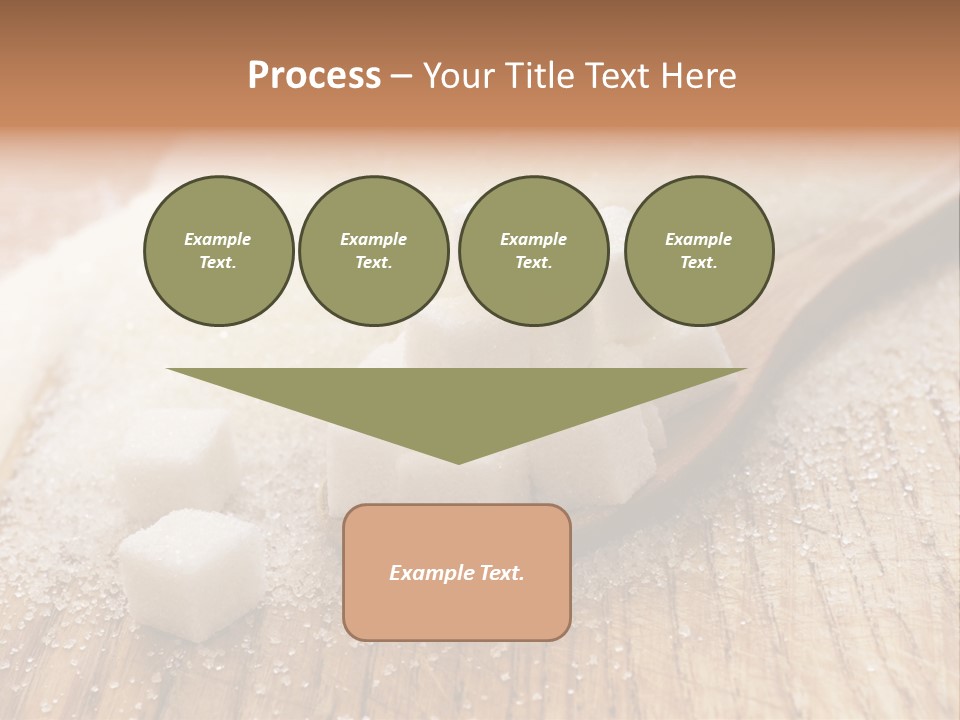 Process – Your Title Text Here

Example Text.

Example Text.

Example Text.

Example Text.

Example Text.